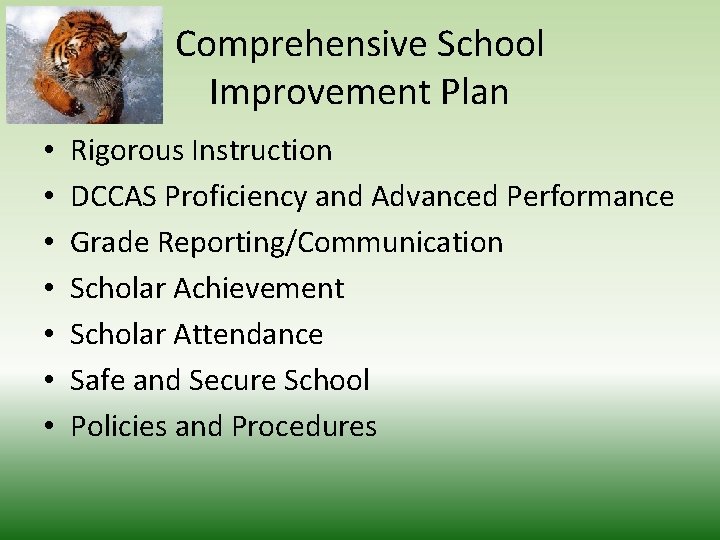 Comprehensive School Improvement Plan

• Rigorous Instruction
• DCCAS Proficiency and Advanced Performance
• Grade Reporting/Communication
• Scholar Achievement
• Scholar Attendance
• Safe and Secure School
• Policies and Procedures